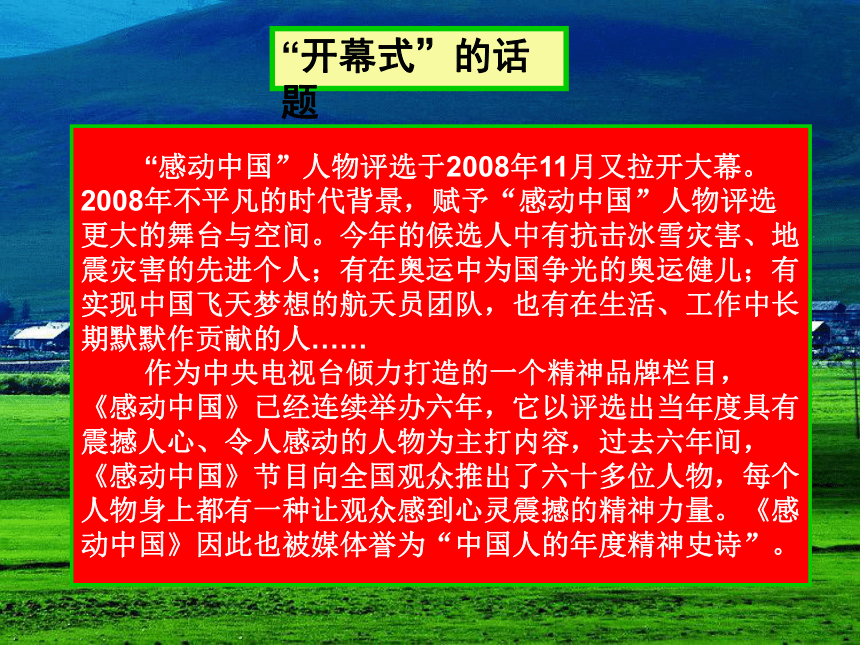 “开幕式”的话题

“感动中国”人物评选于2008年11月又拉开大幕。2008年不平凡的时代背景，赋予“感动中国”人物评选更大的舞台与空间。今年的候选人中有抗击冰雪灾害、地震灾害的先进个人；有在奥运中为国争光的奥运健儿；有实现中国飞天梦想的航天员团队，也有在生活、工作中长期默默作贡献的人……

作为中央电视台倾力打造的一个精神品牌栏目，《感动中国》已经连续举办六年，它以评选出当年度具有震撼人心、令人感动的人物为主打内容，过去六年间，《感动中国》节目向全国观众推出了六十多位人物，每个人物身上都有一种让观众感到心灵震撼的精神力量。《感动中国》因此也被媒体誉为“中国人的年度精神史诗”。